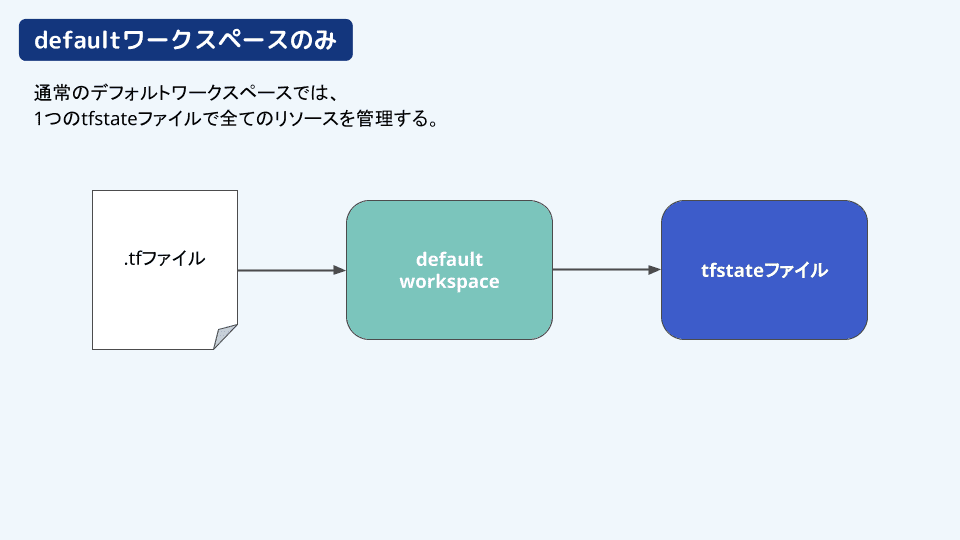 defaultワークスペースのみ

通常のデフォルトワークスペースでは、
1つのtfstateファイルで全てのリソースを管理する。

.tfファイル

default workspace

tfstateファイル